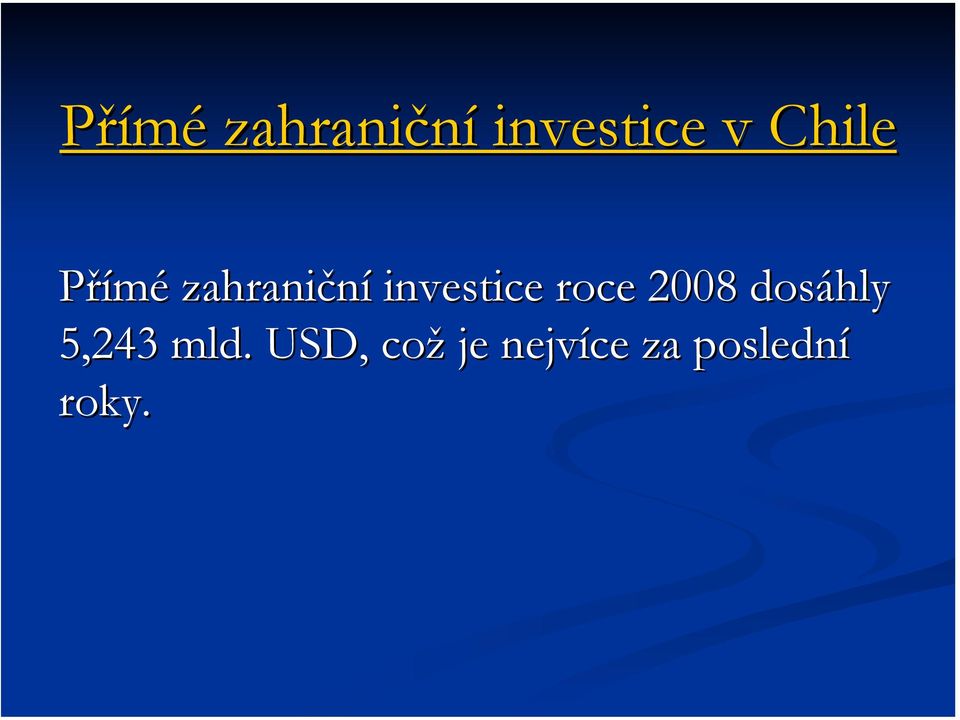 Přímé zahraniční investice v Chile

Přímé zahraniční investice roce 2008 dosáhly 5,243 mld. USD, což je nejvíce za poslední roky.